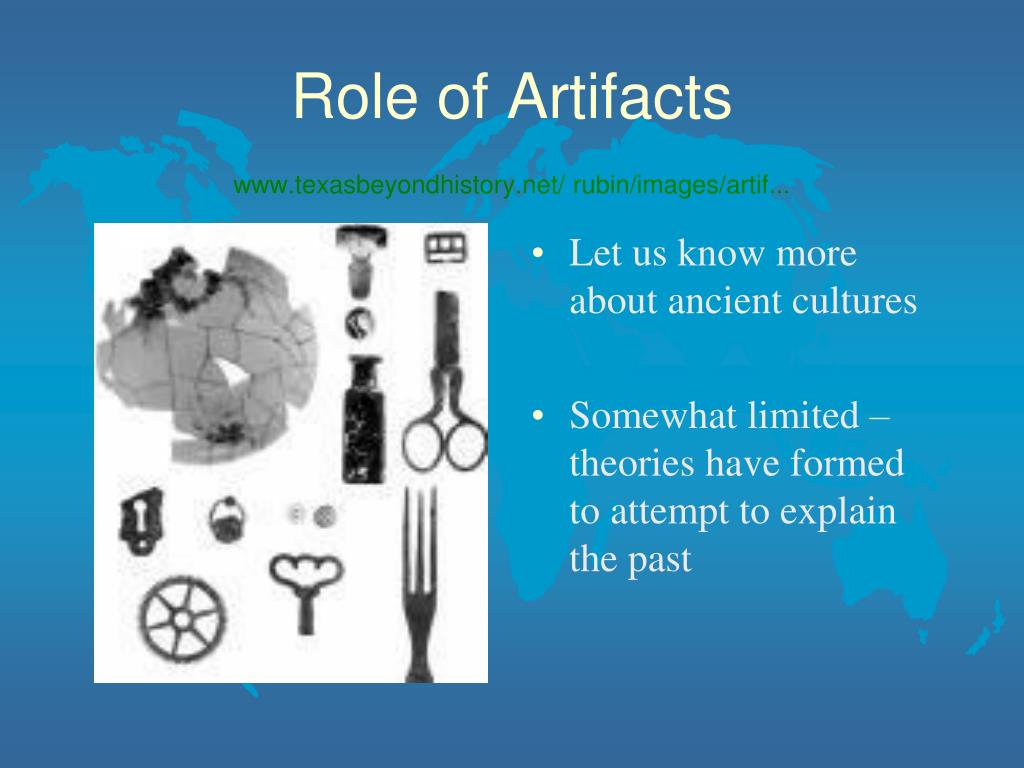 Role of Artifacts

www.texasbeyondhistory.net/ rubin/images/artif...

• Let us know more about ancient cultures

• Somewhat limited – theories have formed to attempt to explain the past